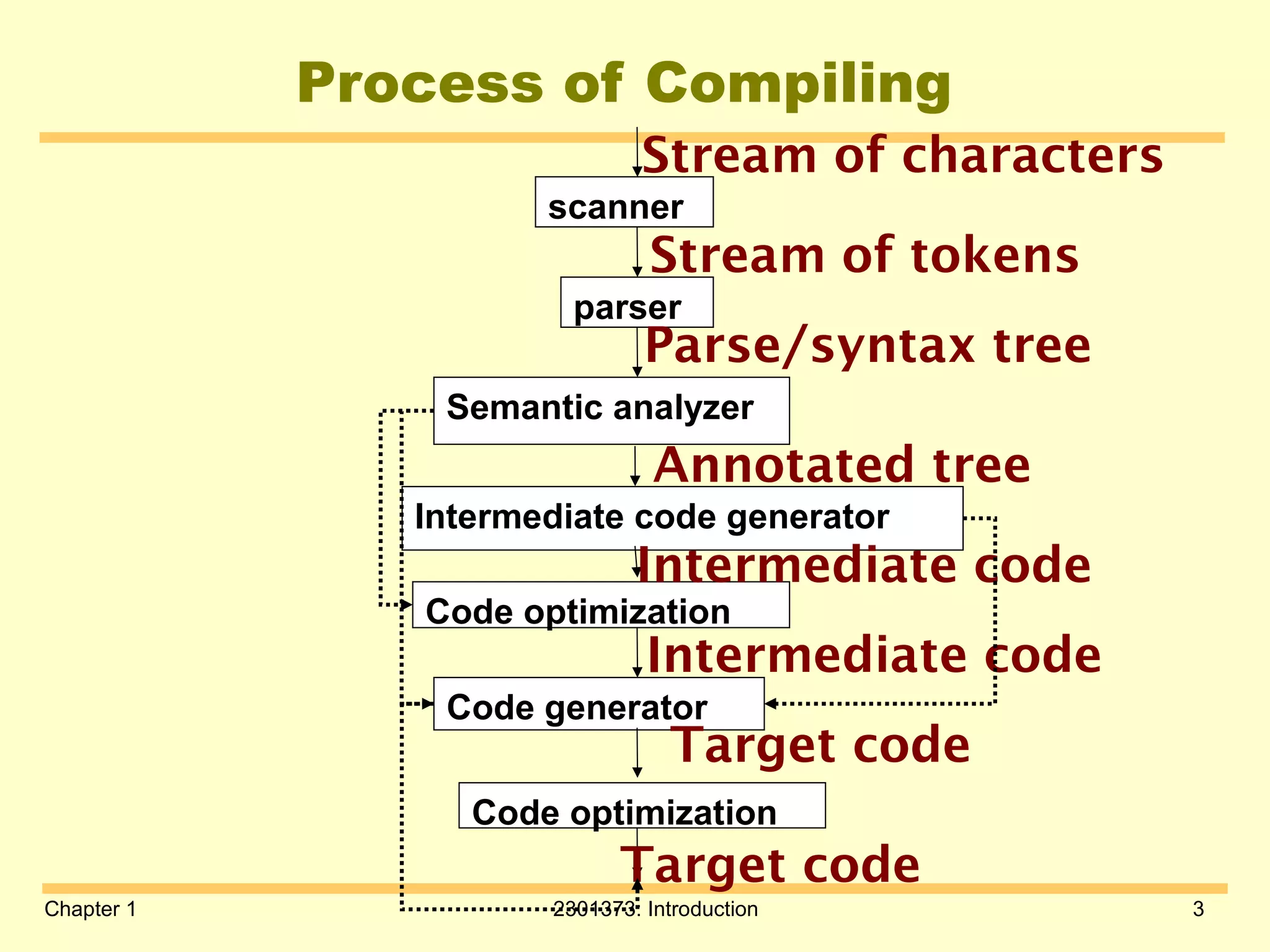 Process of Compiling

Stream of characters

scanner

Stream of tokens

parser

Parse/syntax tree

Semantic analyzer

Annotated tree

Intermediate code generator

Intermediate code

Code optimization

Intermediate code

Code generator

Target code

Code optimization

Target code

Chapter 1

2301373: Introduction

3